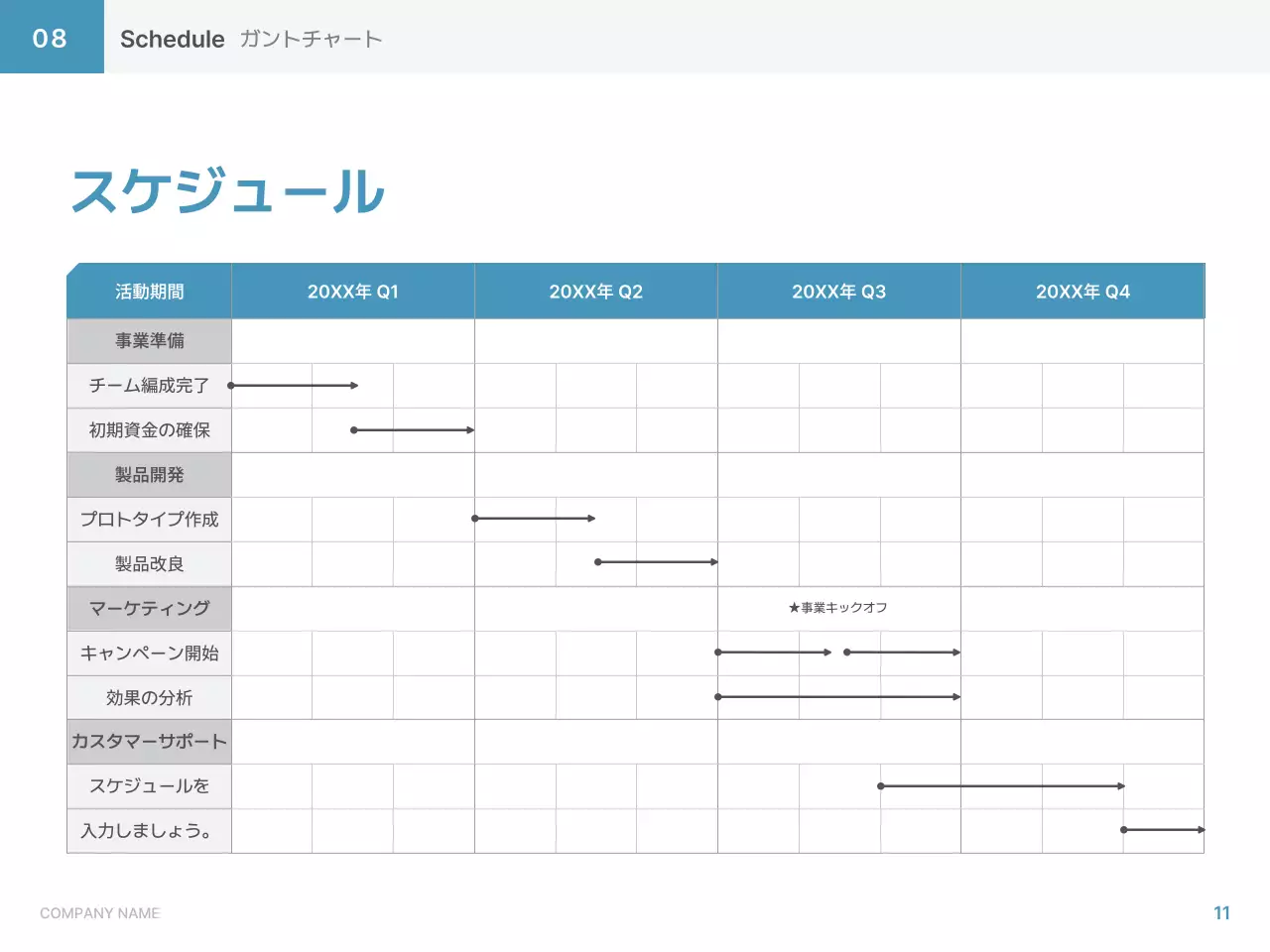 08 Schedule ガントチャート

スケジュール

| 活動期間 | 20XX年 Q1 | 20XX年 Q2 | 20XX年 Q3 | 20XX年 Q4 |
|---|---|---|---|---|
| 事業準備 | | | | |
| チーム編成完了 | | | | |
| 初期資金の確保 | | | | |
| 製品開発 | | | | |
| プロトタイプ作成 | | | | |
| 製品改良 | | | | |
| マーケティング | | | ★事業キックオフ | |
| キャンペーン開始 | | | | |
| 効果の分析 | | | | |
| カスタマーサポート | | | | |
| スケジュールを | | | | |
| 入力しましょう。 | | | | |

COMPANY NAME

11